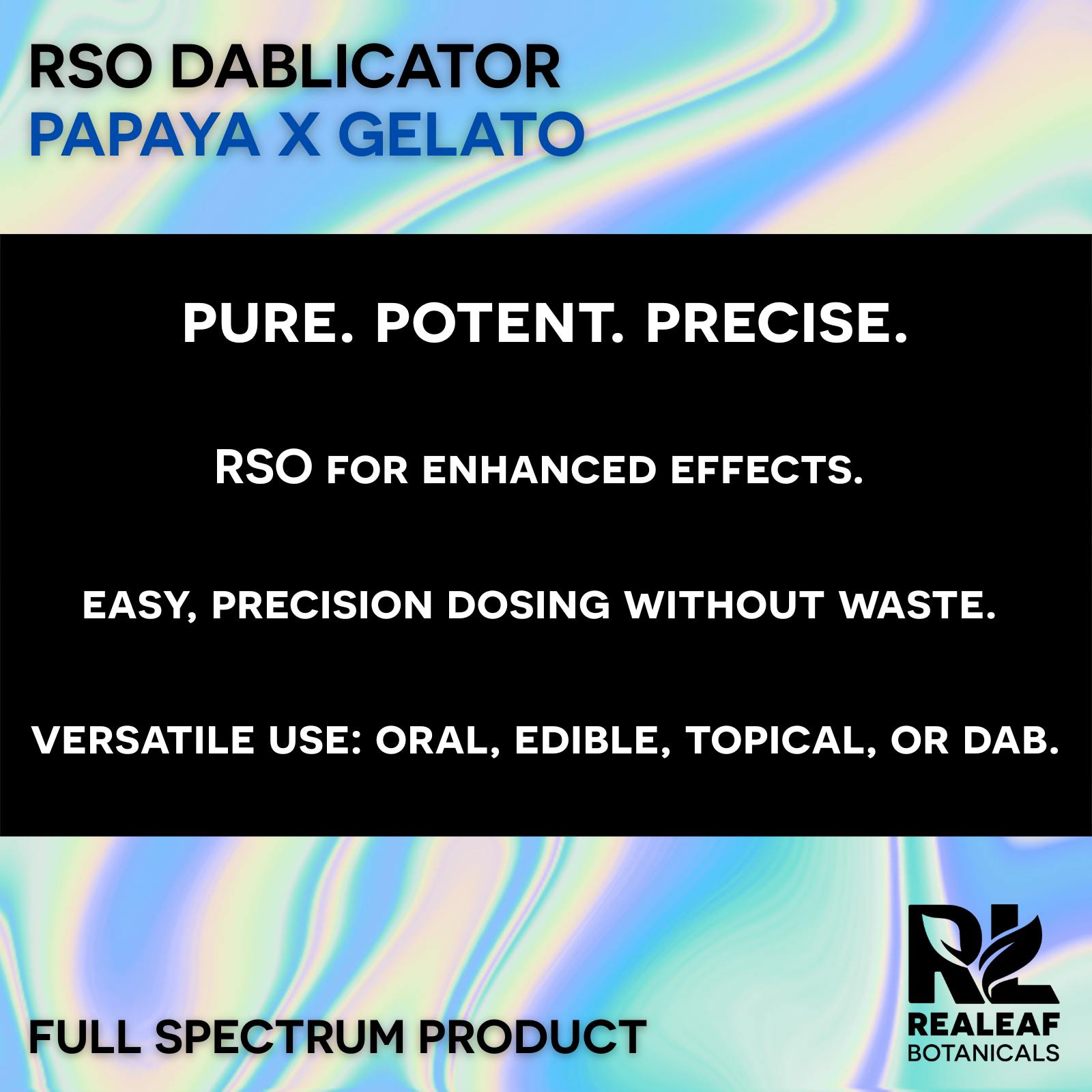 RSO DABLICATOR
PAPAYA X GELATO

PURE. POTENT. PRECISE.

RSO FOR ENHANCED EFFECTS.

EASY, PRECISION DOSING WITHOUT WASTE.

VERSATILE USE: ORAL, EDIBLE, TOPICAL, OR DAB.

FULL SPECTRUM PRODUCT

RL
REALEAF
BOTANICALS